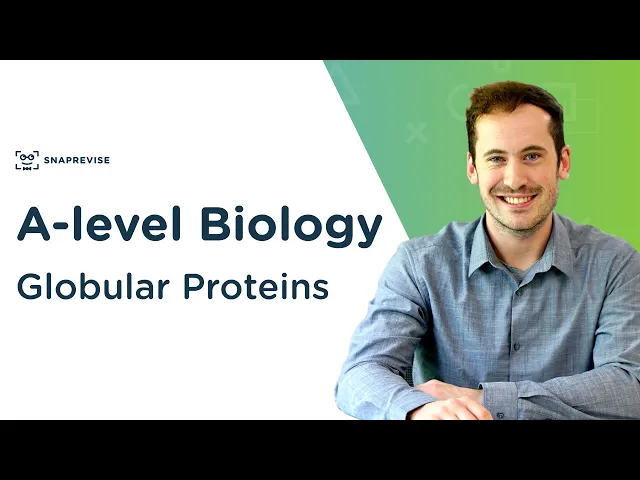 SNAPREVISE

A-level Biology

Globular Proteins